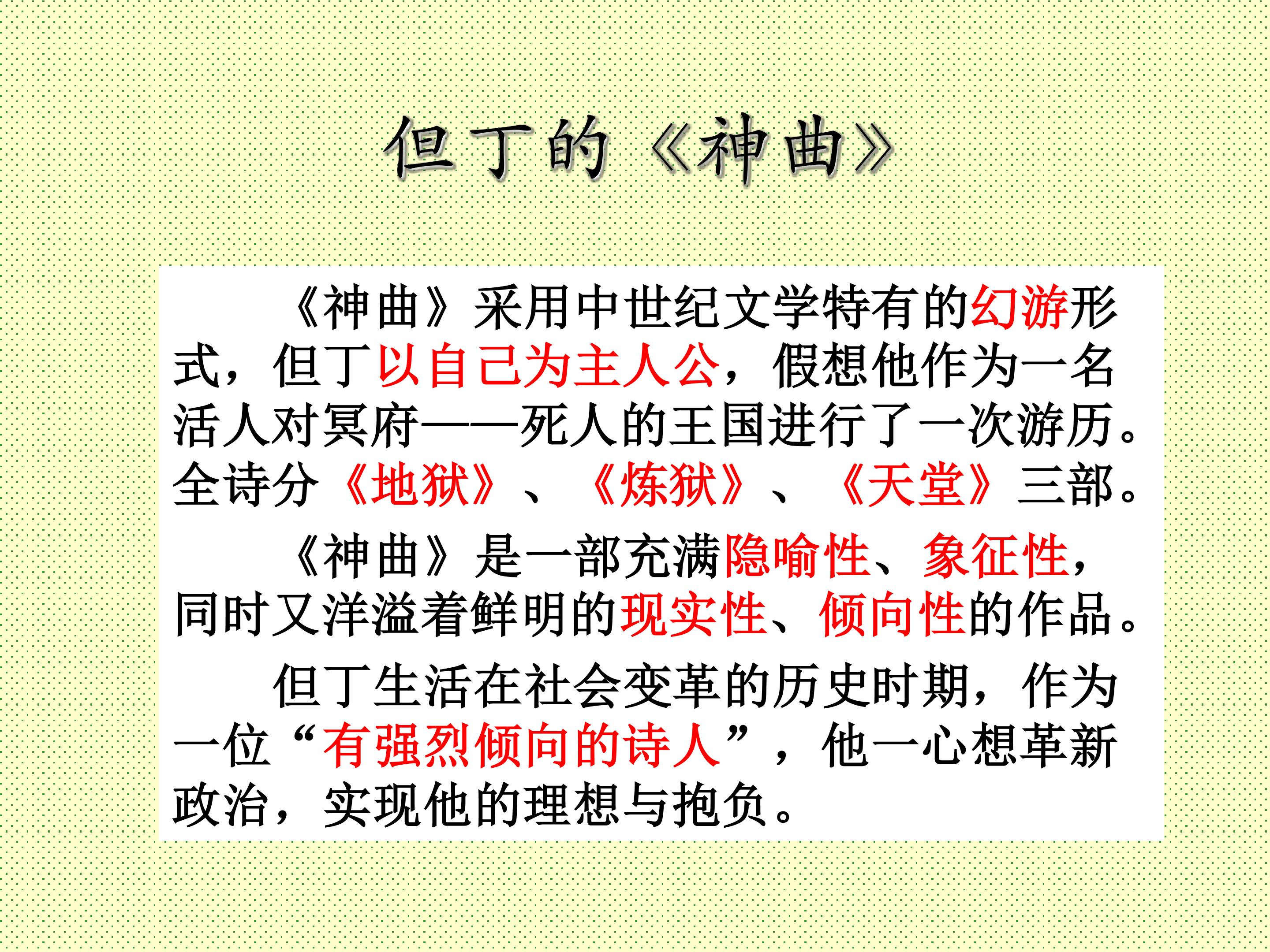 但丁的《神曲》

《神曲》采用中世纪文学特有的幻游形式，但丁以自己为主人公，假想他作为一名活人对冥府——死人的王国进行了一次游历。全诗分《地狱》、《炼狱》、《天堂》三部。

《神曲》是一部充满隐喻性、象征性，同时又洋溢着鲜明的现实性、倾向性的作品。

但丁生活在社会变革的历史时期，作为一位“有强烈倾向的诗人”，他一心想革新政治，实现他的理想与抱负。